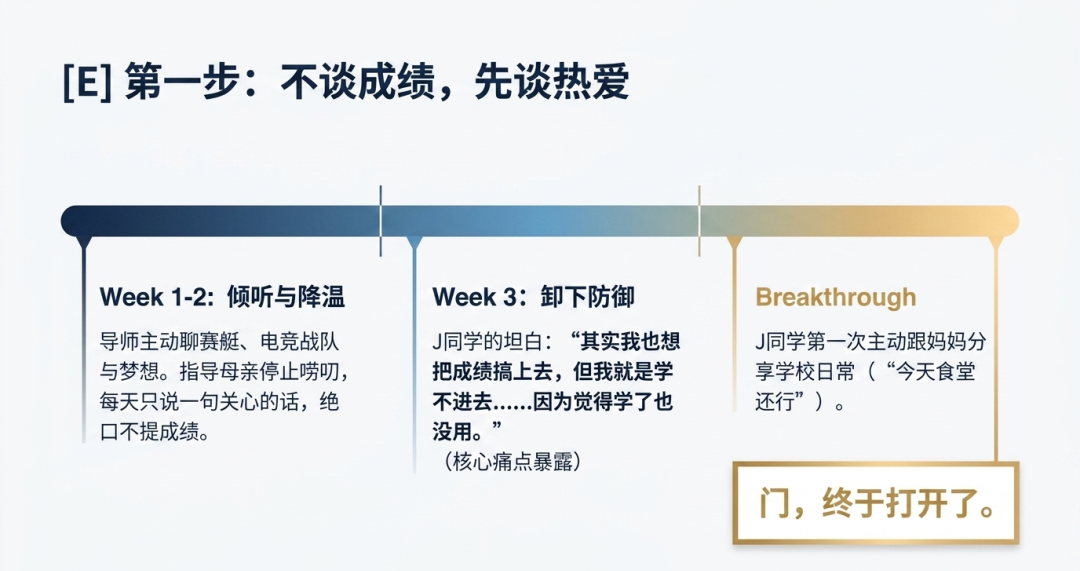 [E] 第一步：不谈成绩，先谈热爱

Week 1-2: 倾听与降温

导师主动聊赛艇、电竞战队与梦想。指导母亲停止唠叨，每天只说一句关心的话，绝口不提成绩。

Week 3：卸下防御

J同学的坦白：“其实我也想把成绩搞上去，但我就是学不进去……因为觉得学了也没用。”
（核心痛点暴露）

Breakthrough

J同学第一次主动跟妈妈分享学校日常（“今天食堂还行”）。

门，终于打开了。